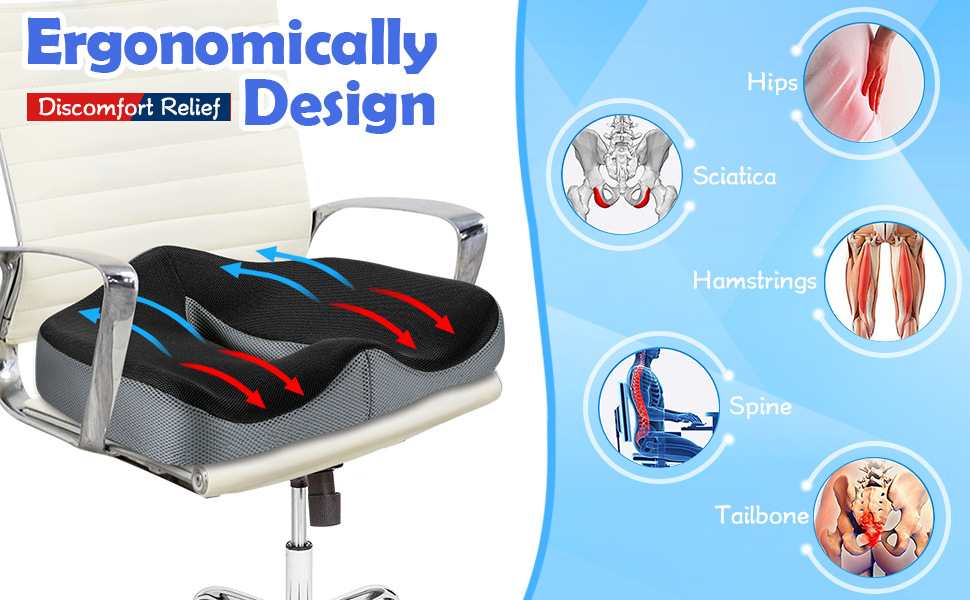 Ergonomically
Discomfort Relief Design

Hips

Sciatica

Hamstrings

Spine

Tailbone